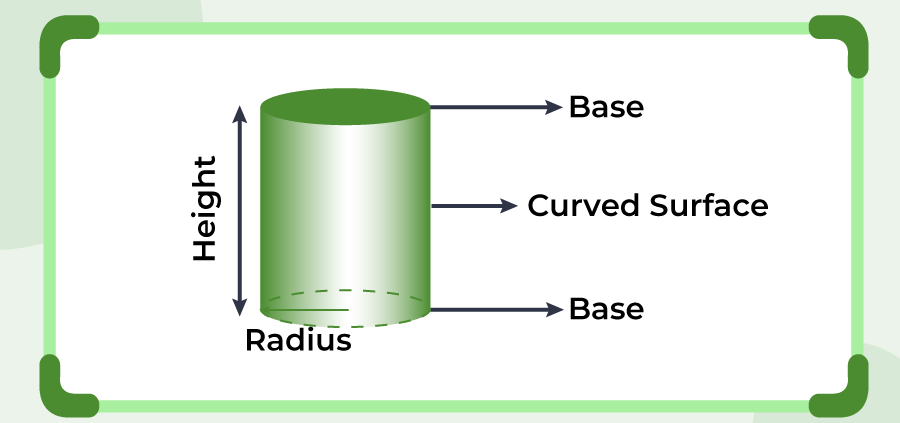 Height
Base
Curved Surface
Base
Radius